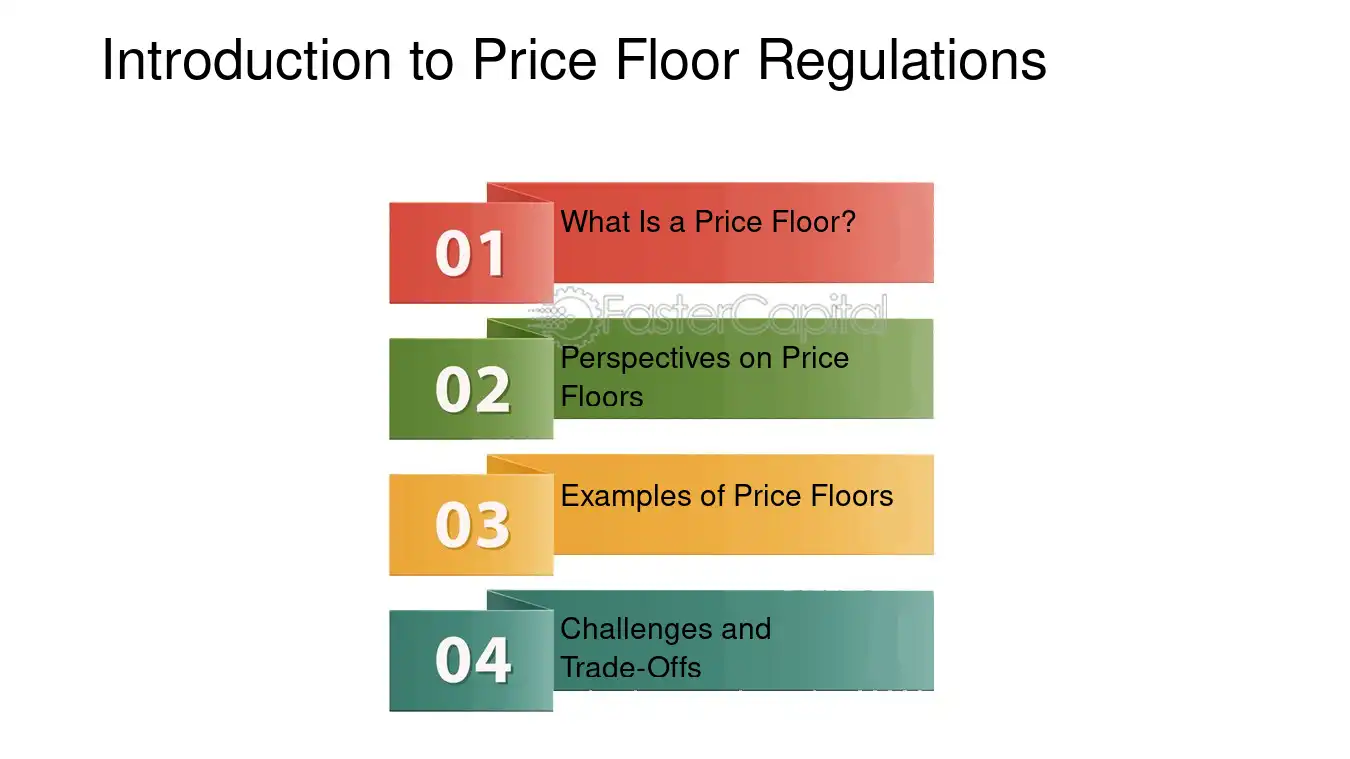 Introduction to Price Floor Regulations

01
What Is a Price Floor?

02
Perspectives on Price Floors

03
Examples of Price Floors

04
Challenges and Trade-Offs

FasterCapital